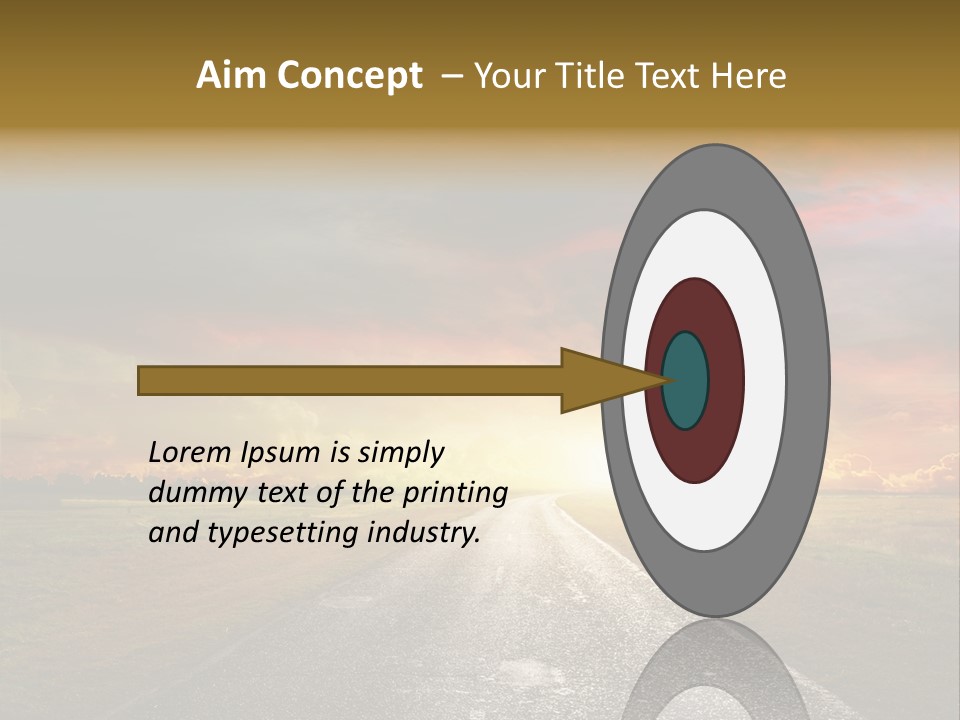 Aim Concept – Your Title Text Here

Lorem Ipsum is simply dummy text of the printing and typesetting industry.